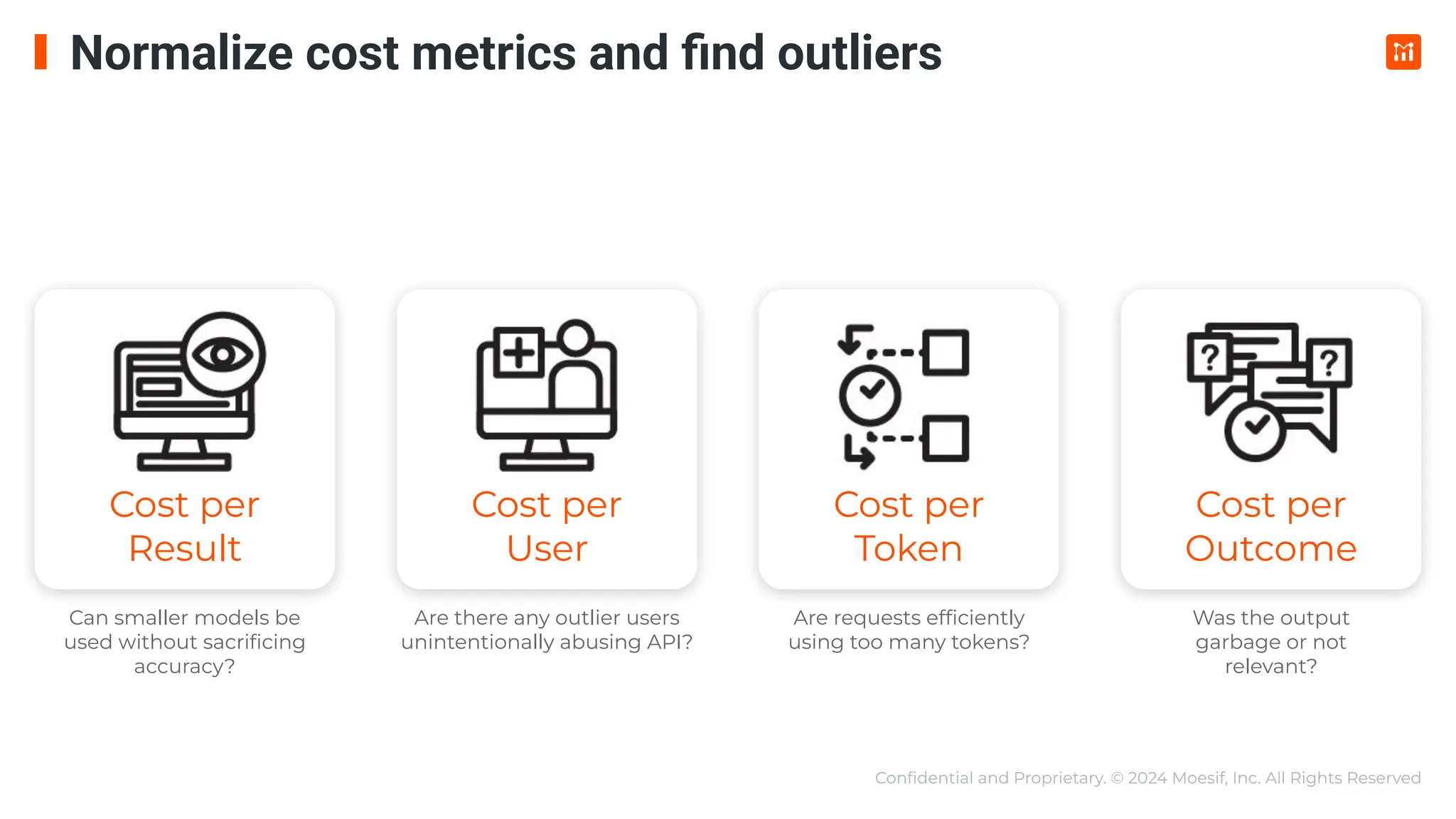 Normalize cost metrics and find outliers

Cost per Result

Can smaller models be used without sacrificing accuracy?

Cost per User

Are there any outlier users unintentionally abusing API?

Cost per Token

Are requests efficiently using too many tokens?

Cost per Outcome

Was the output garbage or not relevant?

Confidential and Proprietary. © 2024 Moesif, Inc. All Rights Reserved